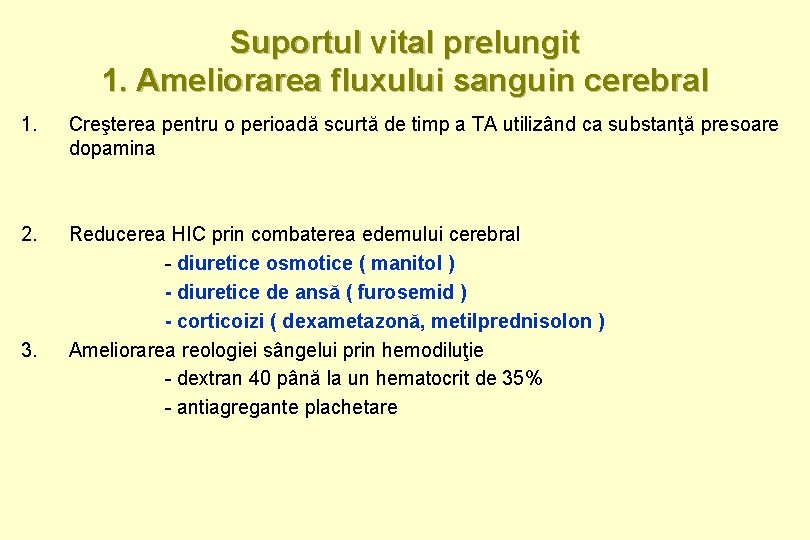 Suportul vital prelungit
1. Ameliorarea fluxului sanguin cerebral

1. Creşterea pentru o perioadă scurtă de timp a TA utilizând ca substanţă presoare dopamina

2. Reducerea HIC prin combaterea edemului cerebral
- diuretice osmotice ( manitol )
- diuretice de ansă ( furosemid )
- corticoizi ( dexametazonă, metilprednisolon )

3. Ameliorarea reologiei sângelui prin hemodiluţie
- dextran 40 până la un hematocrit de 35%
- antiagregante plachetare